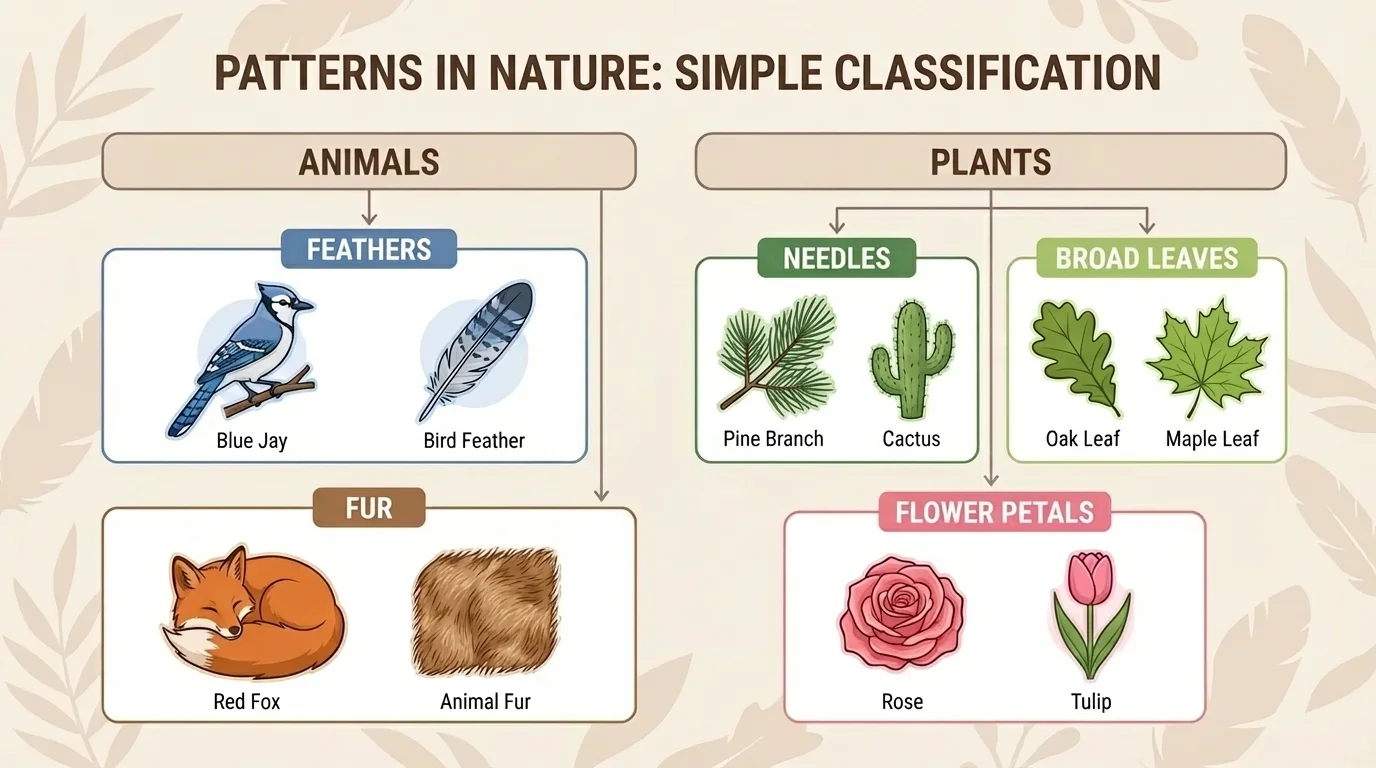 PATTERNS IN NATURE: SIMPLE CLASSIFICATION

ANIMALS

FEATHERS

Blue Jay

Bird Feather

FUR

Red Fox

Animal Fur

PLANTS

NEEDLES

Pine Branch

Cactus

BROAD LEAVES

Oak Leaf

Maple Leaf

FLOWER PETALS

Rose

Tulip